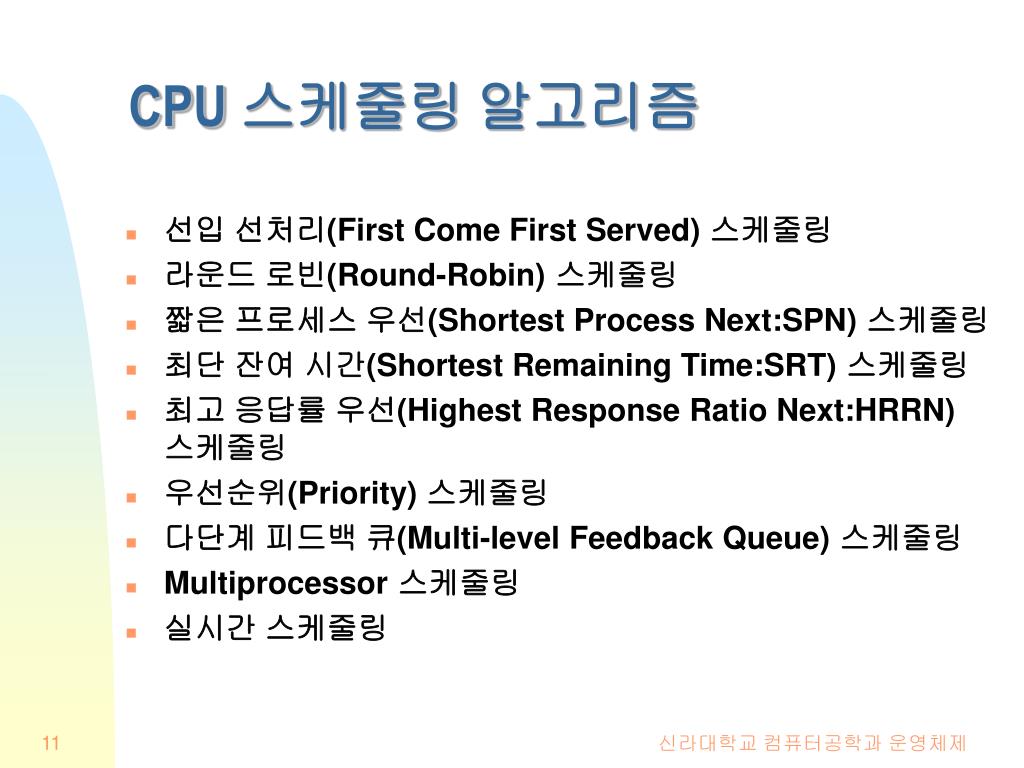 CPU 스케줄링 알고리즘

- 선입 선처리(First Come First Served) 스케줄링
- 라운드 로빈(Round-Robin) 스케줄링
- 짧은 프로세스 우선(Shortest Process Next:SPN) 스케줄링
- 최단 잔여 시간(Shortest Remaining Time:SRT) 스케줄링
- 최고 응답률 우선(Highest Response Ratio Next:HRRN) 스케줄링
- 우선순위(Priority) 스케줄링
- 다단계 피드백 큐(Multi-level Feedback Queue) 스케줄링
- Multiprocessor 스케줄링
- 실시간 스케줄링

11

신라대학교 컴퓨터공학과 운영체제